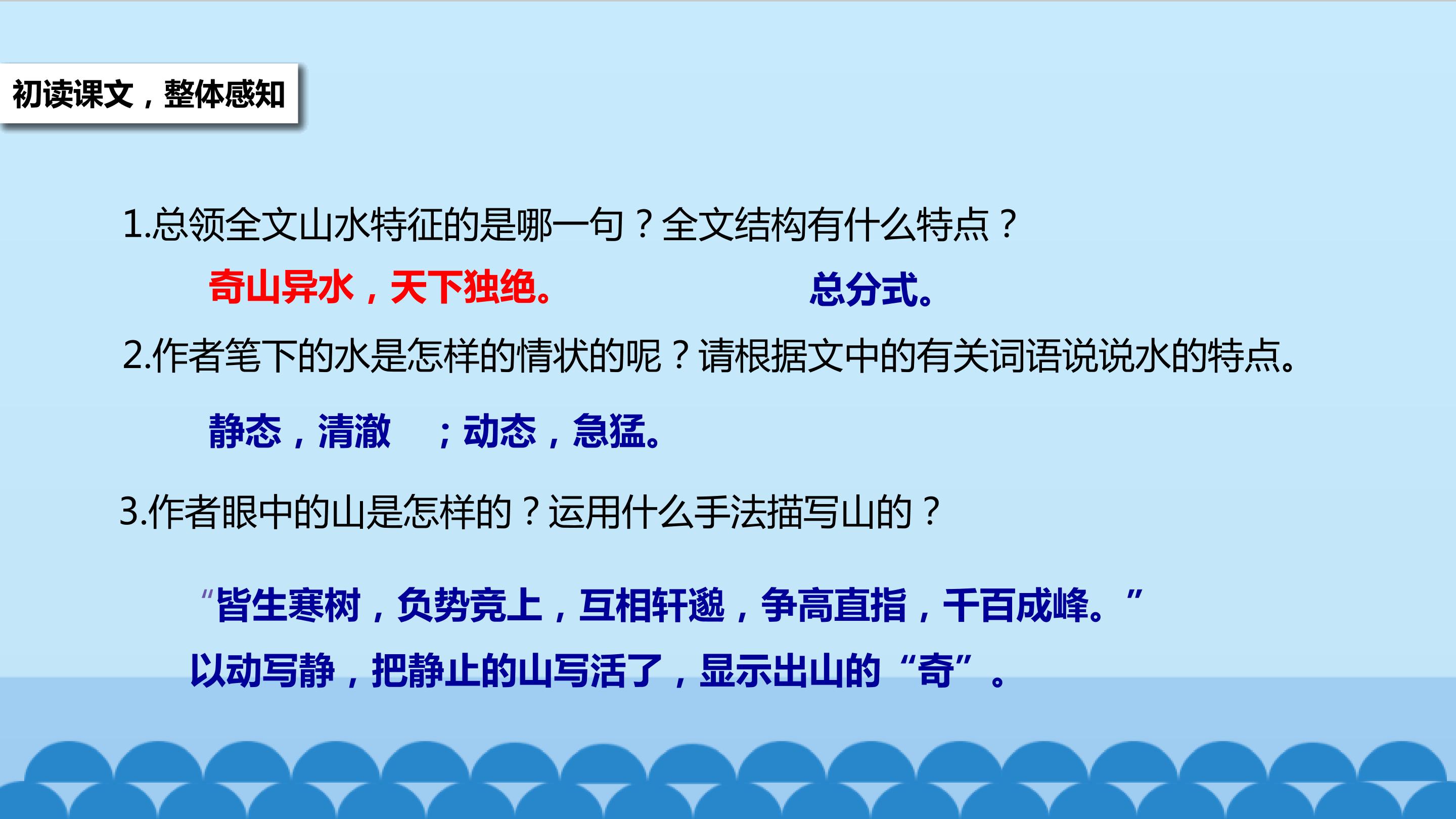 初读课文，整体感知

1.总领全文山水特征的是哪一句？全文结构有什么特点？

奇山异水，天下独绝。 总分式。

2.作者笔下的水是怎样的情状的呢？请根据文中的有关词语说说水的特点。

静态，清澈 ；动态，急猛。

3.作者眼中的山是怎样的？运用什么手法描写山的？

“皆生寒树，负势竞上，互相轩邈，争高直指，千百成峰。”

以动写静，把静止的山写活了，显示出山的“奇”。